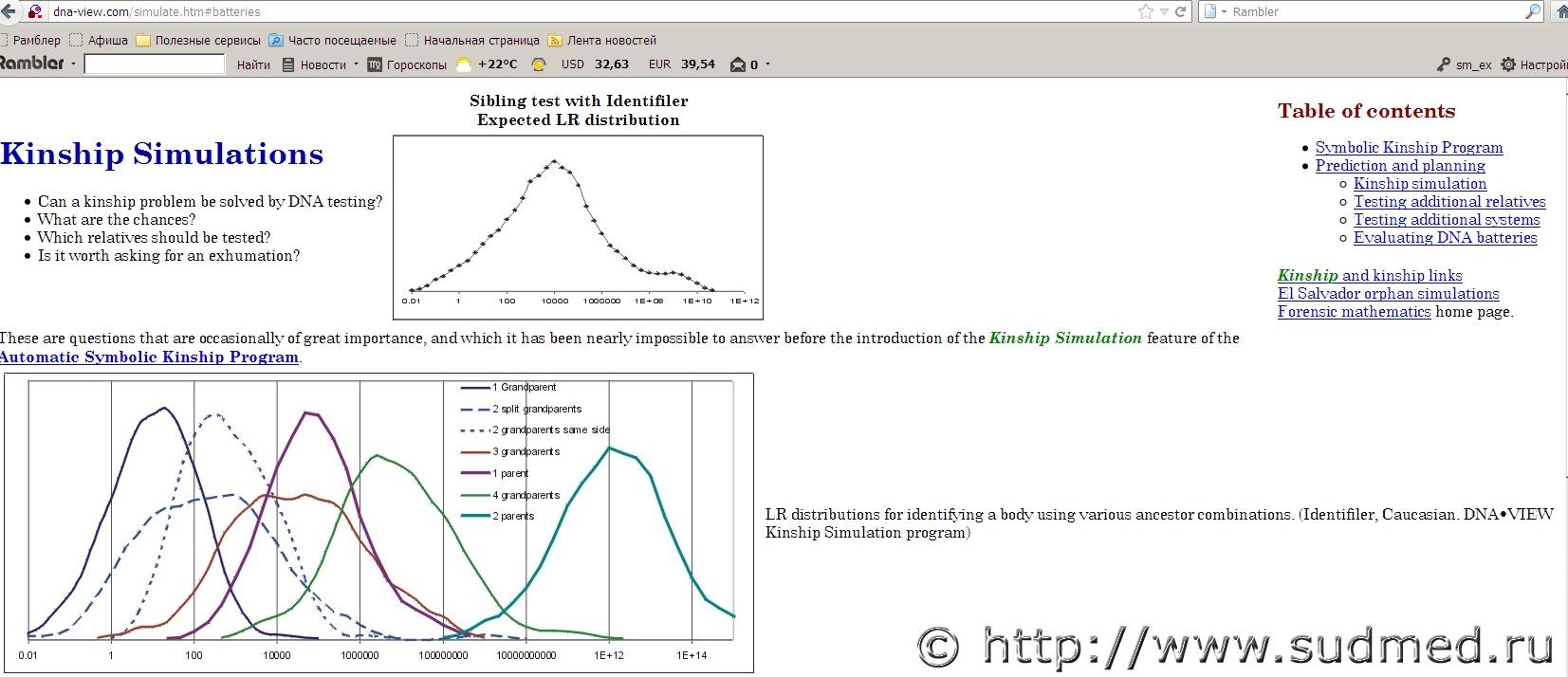 dna-view.com/simulate.htm#batteries

Rambler

Рамблер Афиша Полезные сервисы Часто посещаемые Начальная страница Лента новостей

Rambler Найти Новости Гороскопы +22°C USD 32,63 EUR 39,54 0 sm_ex Настрой

Sibling test with Identifiler
Expected LR distribution

0.01 1 100 10000 1000000 1E+08 1E+10 1E+12

Kinship Simulations

- Can a kinship problem be solved by DNA testing?
- What are the chances?
- Which relatives should be tested?
- Is it worth asking for an exhumation?

Table of contents

- Symbolic Kinship Program
- Prediction and planning
  - Kinship simulation
  - Testing additional relatives
  - Testing additional systems
  - Evaluating DNA batteries

Kinship and kinship links
El Salvador orphan simulations
Forensic mathematics home page.

These are questions that are occasionally of great importance, and which it has been nearly impossible to answer before the introduction of the Kinship Simulation feature of the Automatic Symbolic Kinship Program.

1 Grandparent
2 split grandparents
2 grandparents same side
3 grandparents
1 parent
4 grandparents
2 parents

0.01 1 100 10000 1000000 100000000 10000000000 1E+12 1E+14

LR distributions for identifying a body using various ancestor combinations. (Identifiler, Caucasian. DNA•VIEW Kinship Simulation program)

© http://www.sudmed.ru